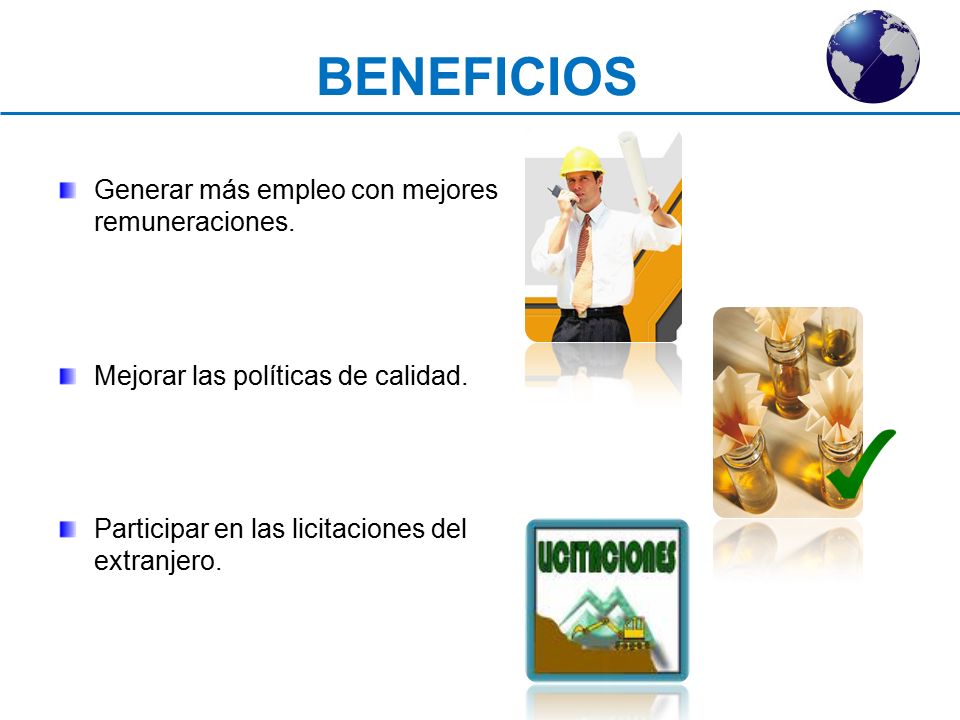 BENEFICIOS

Generar más empleo con mejores remuneraciones.

Mejorar las políticas de calidad.

Participar en las licitaciones del extranjero.

LICITACIONES